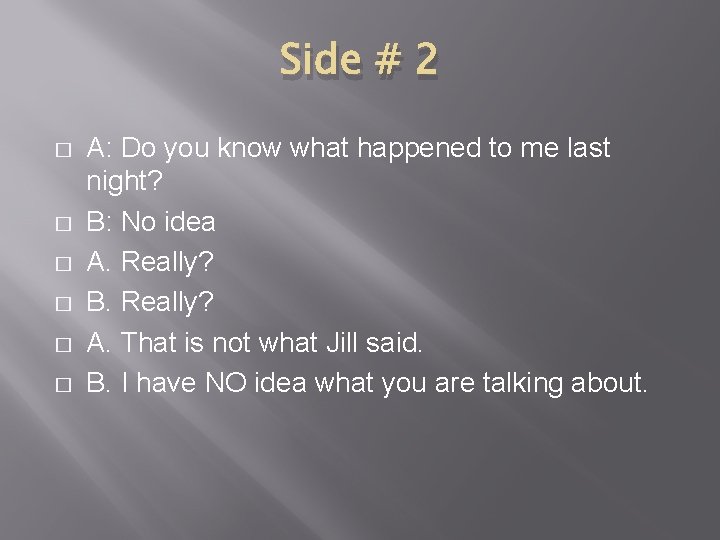 Side # 2

A: Do you know what happened to me last night?

B: No idea

A. Really?

B. Really?

A. That is not what Jill said.

B. I have NO idea what you are talking about.